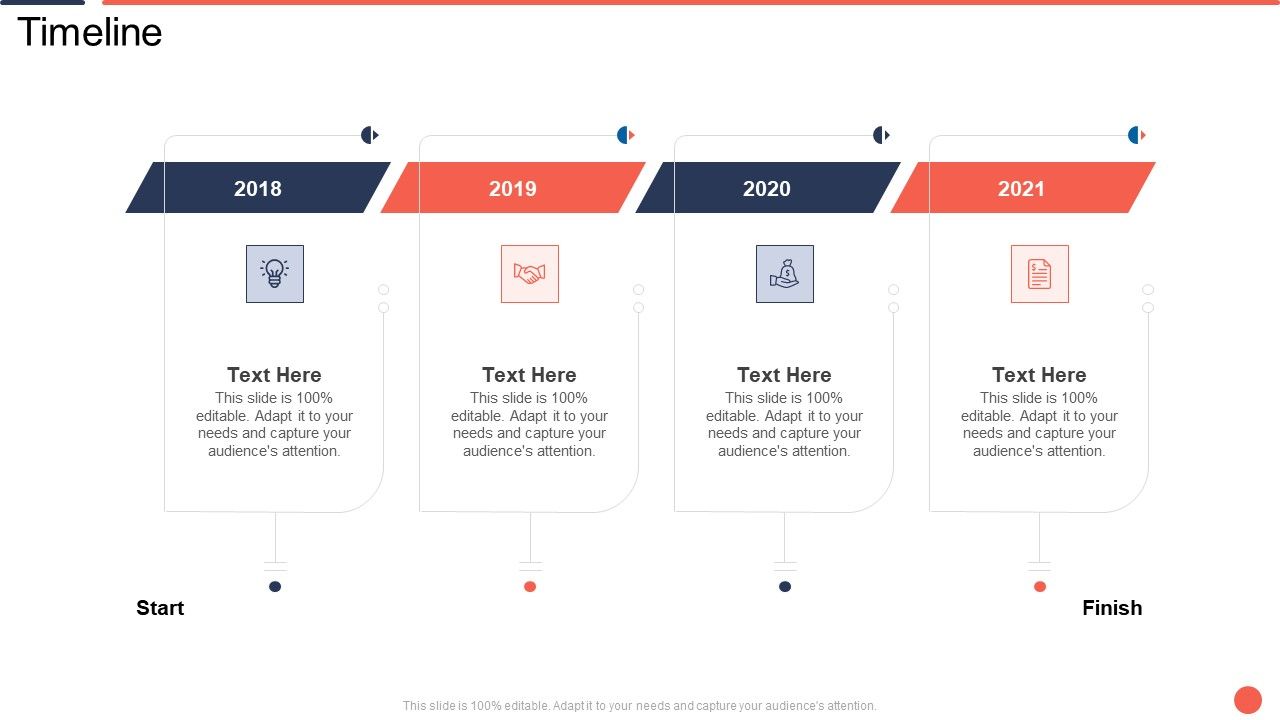 Timeline

2018

Text Here
This slide is 100% editable. Adapt it to your needs and capture your audience's attention.

2019

Text Here
This slide is 100% editable. Adapt it to your needs and capture your audience's attention.

2020

Text Here
This slide is 100% editable. Adapt it to your needs and capture your audience's attention.

2021

Text Here
This slide is 100% editable. Adapt it to your needs and capture your audience's attention.

Start

Finish

This slide is 100% editable. Adapt it to your needs and capture your audience's attention.